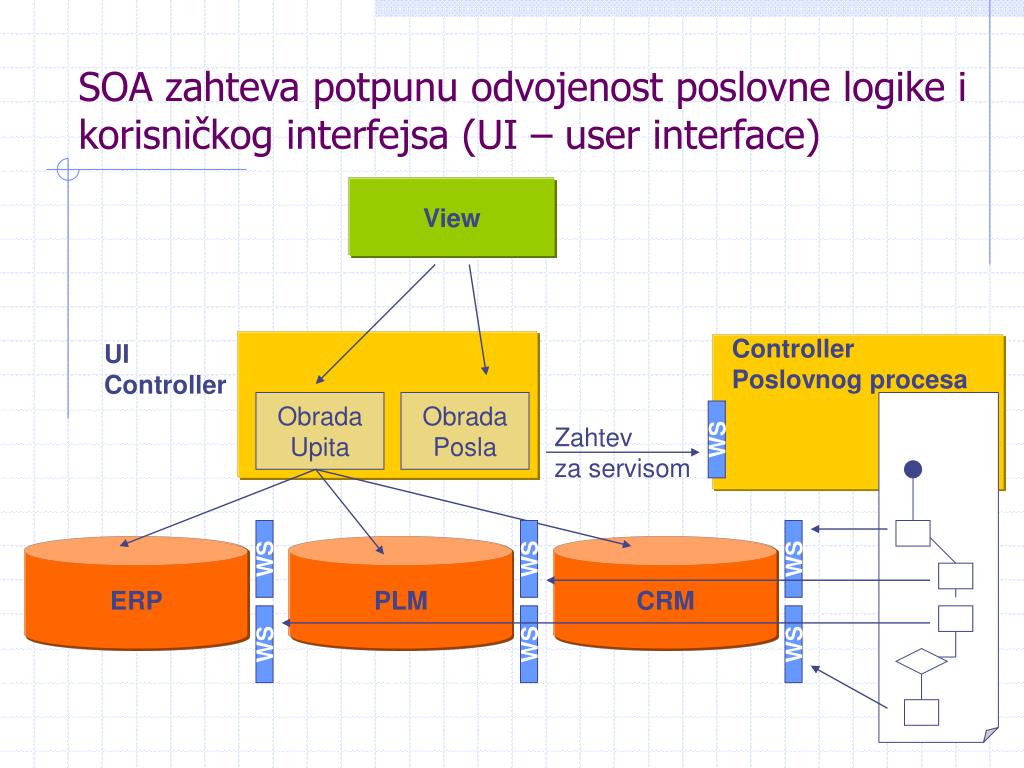 SOA zahteva potpunu odvojenost poslovne logike i korisničkog interfejsa (UI – user interface)

View

UI Controller

Obrada Upita

Obrada Posla

Zahtev za servisom

WS

Controller Poslovnog procesa

WS

ERP

WS

WS

PLM

WS

WS

CRM

WS

WS